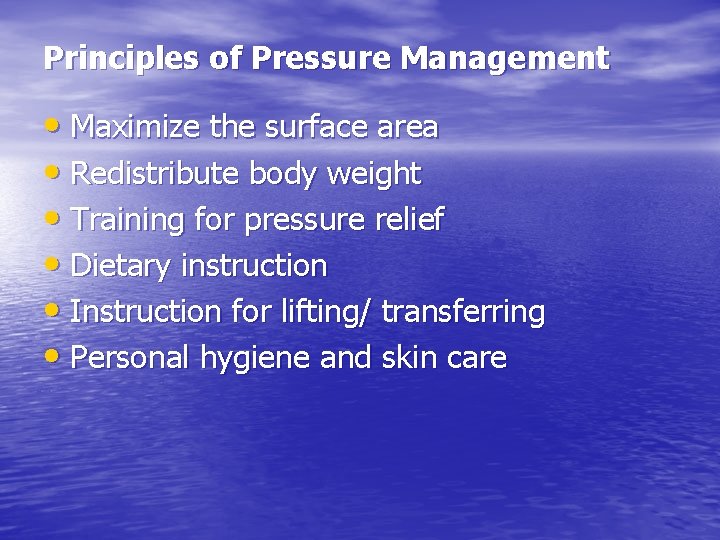 Principles of Pressure Management

• Maximize the surface area
• Redistribute body weight
• Training for pressure relief
• Dietary instruction
• Instruction for lifting/ transferring
• Personal hygiene and skin care